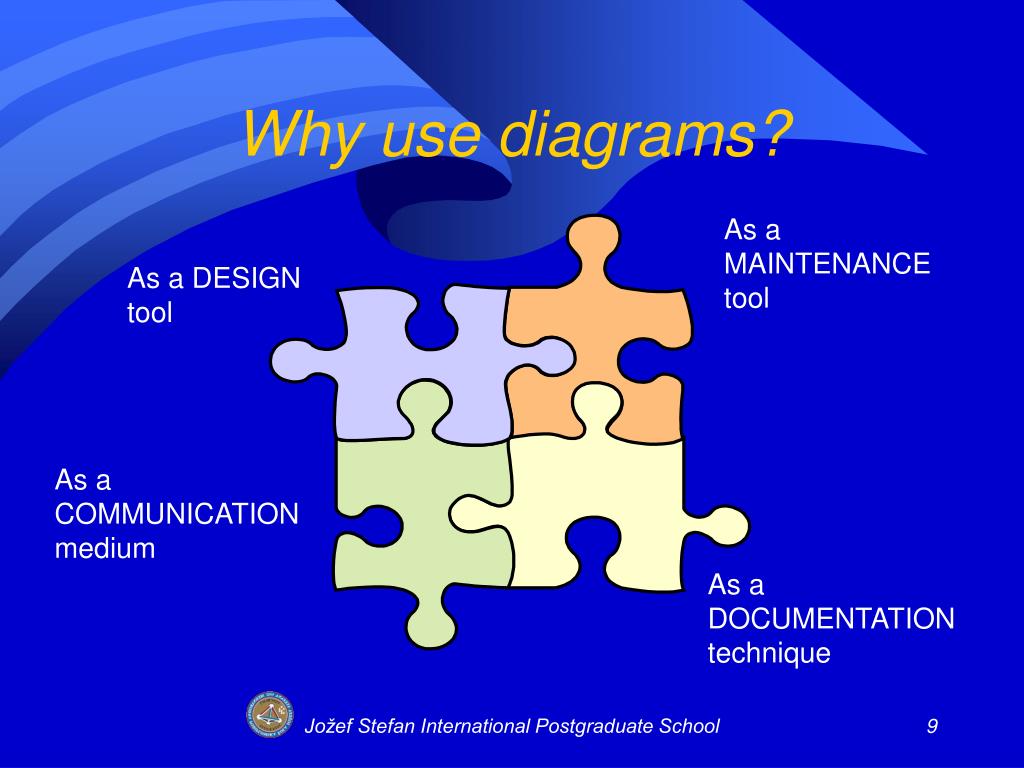 Why use diagrams?

As a DESIGN tool

As a MAINTENANCE tool

As a COMMUNICATION medium

As a DOCUMENTATION technique

Jožef Stefan International Postgraduate School

9